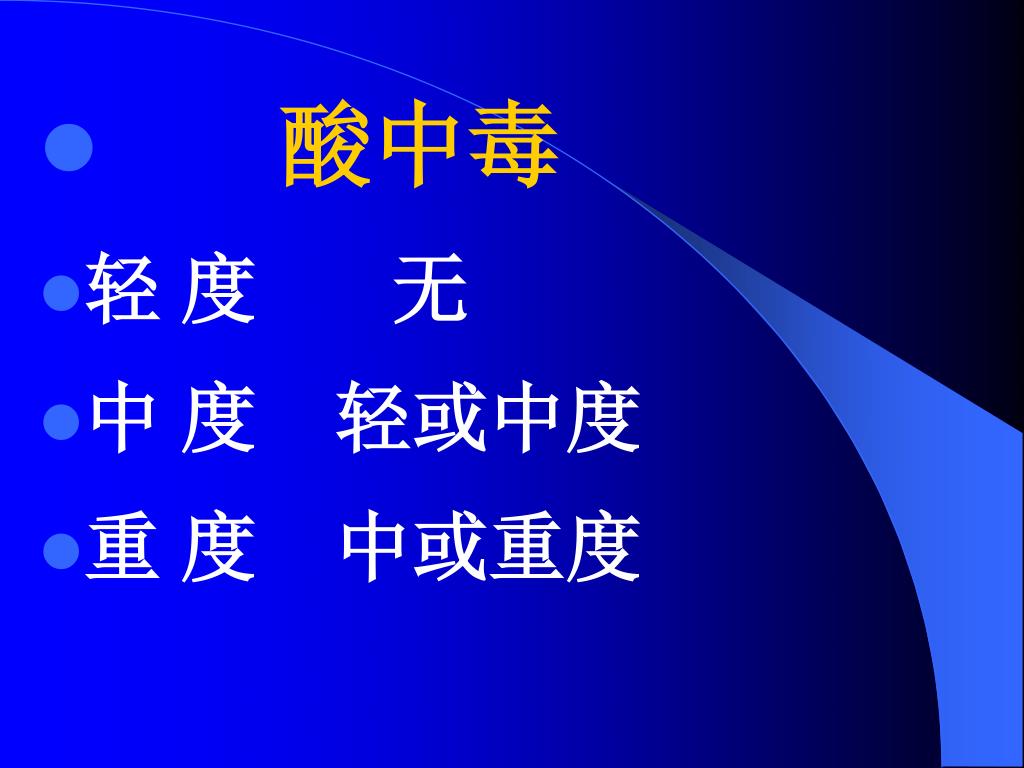 酸中毒

轻 度　　无

中 度　轻或中度

重 度　中或重度